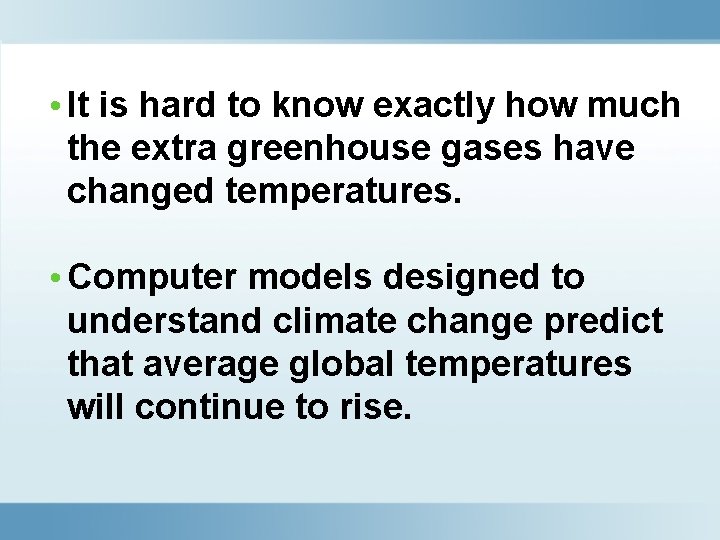 • It is hard to know exactly how much the extra greenhouse gases have changed temperatures.

• Computer models designed to understand climate change predict that average global temperatures will continue to rise.